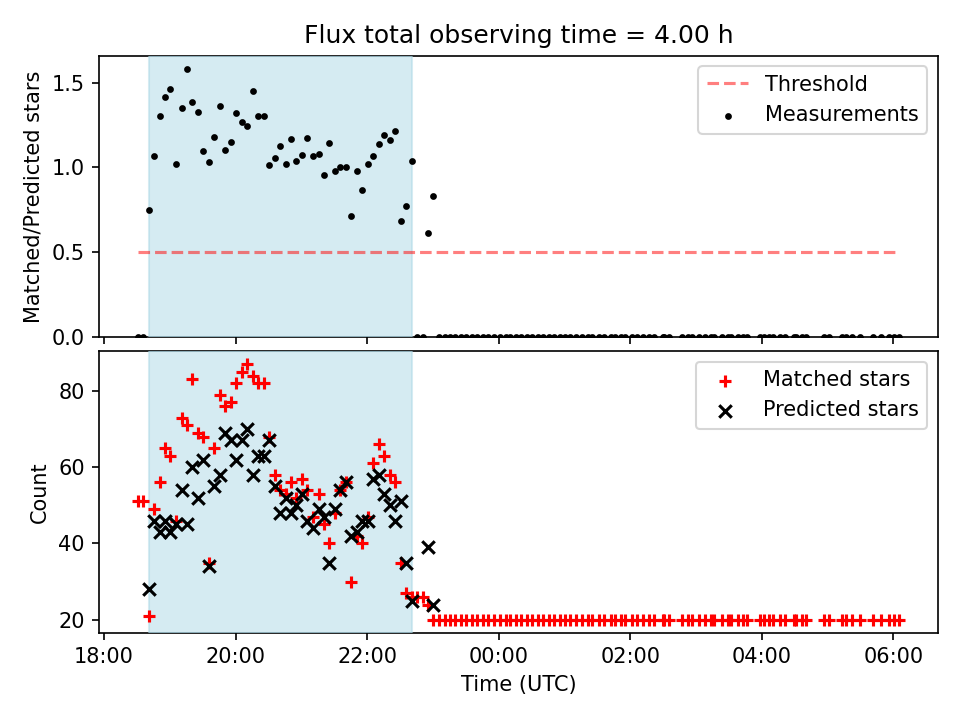 Flux total observing time = 4.00 h

Matched/Predicted stars

1.5
1.0
0.5
0.0

Threshold
Measurements

Count

80
60
40
20

Matched stars
Predicted stars

18:00
20:00
22:00
00:00
02:00
04:00
06:00

Time (UTC)